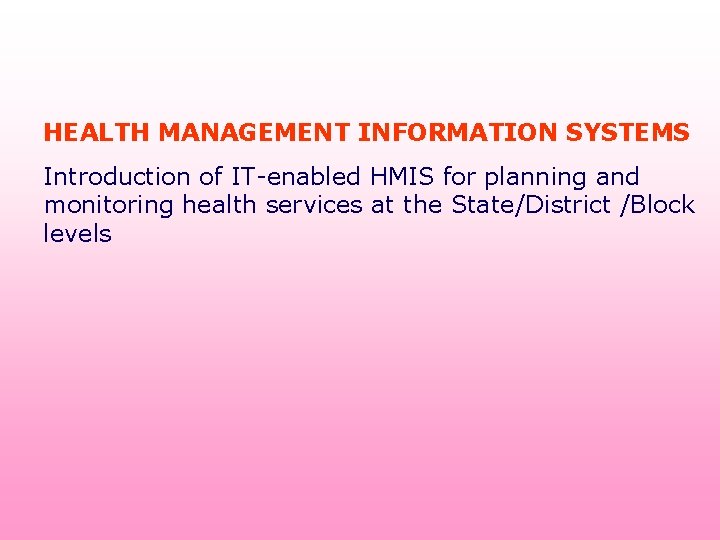 HEALTH MANAGEMENT INFORMATION SYSTEMS

Introduction of IT-enabled HMIS for planning and monitoring health services at the State/District /Block levels